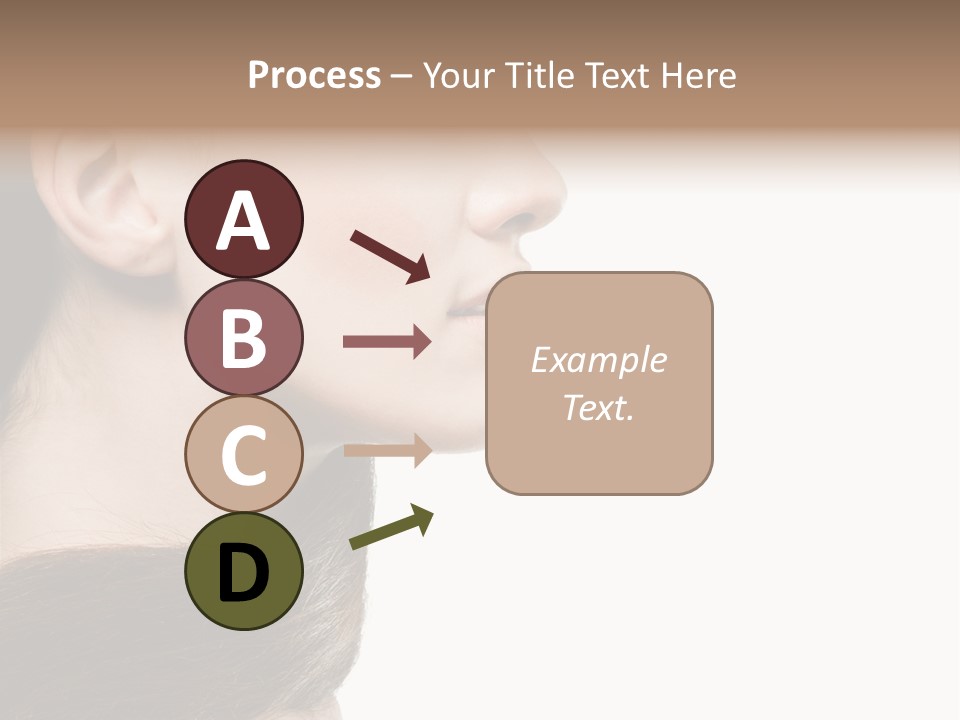 Process – Your Title Text Here

A

B

C

D

Example Text.